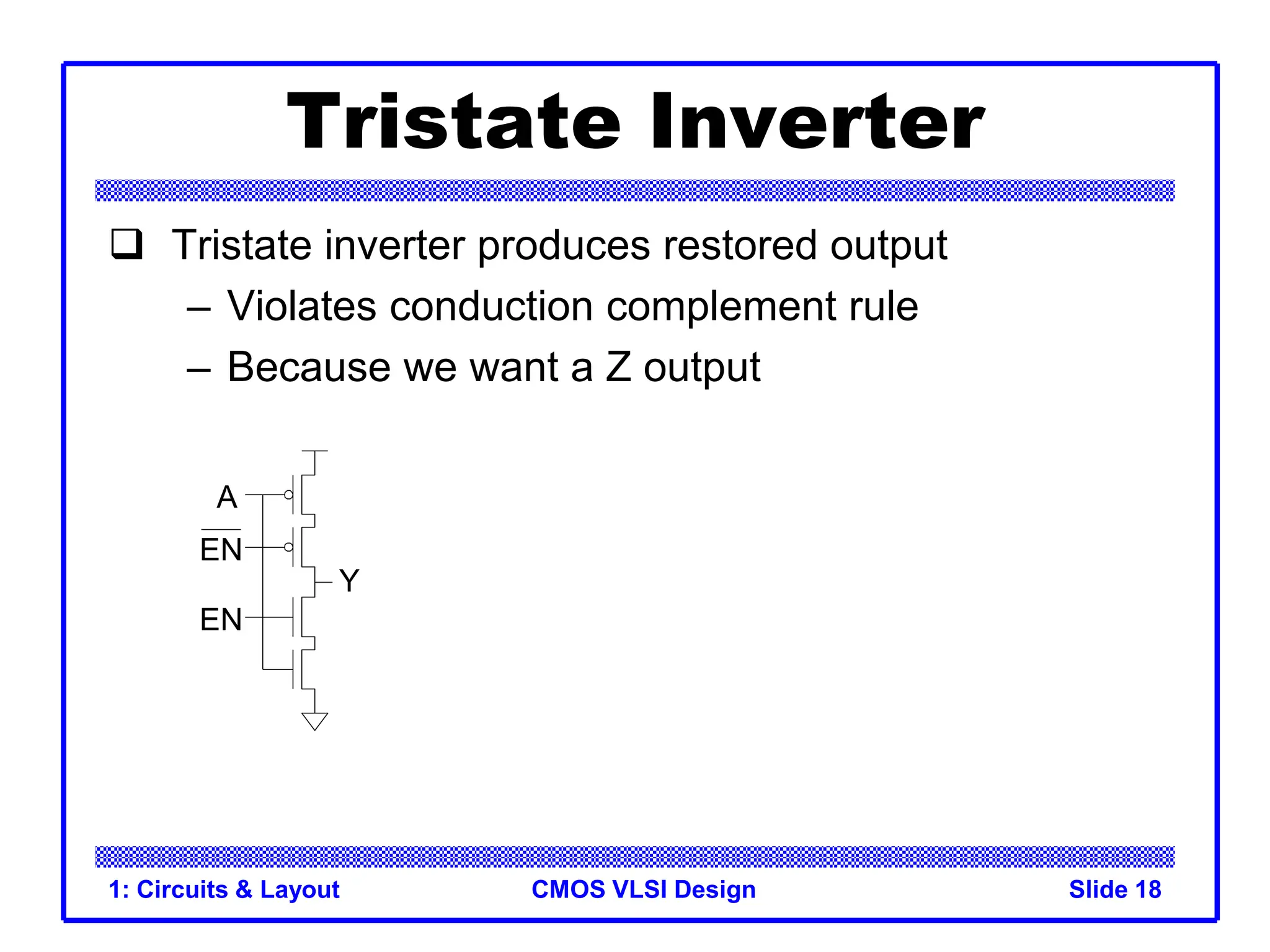 Tristate Inverter

❑ Tristate inverter produces restored output

– Violates conduction complement rule

– Because we want a Z output

A

$\overline{EN}$

Y

EN

1: Circuits & Layout

CMOS VLSI Design

Slide 18